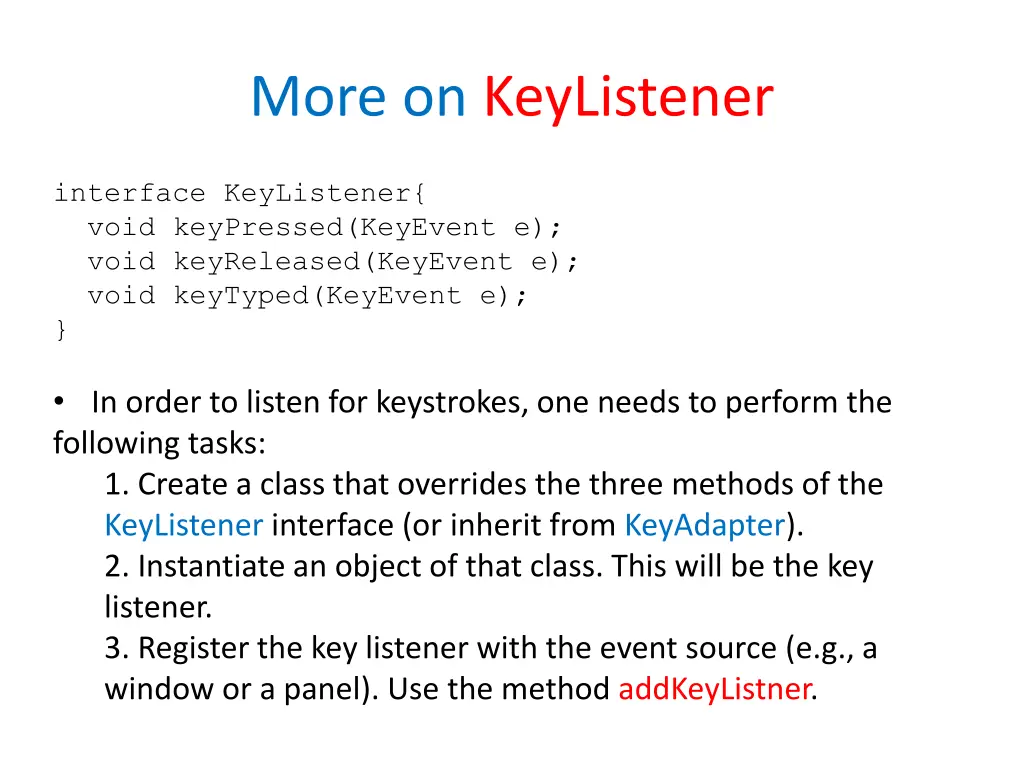 More on KeyListener

interface KeyListener{
  void keyPressed(KeyEvent e);
  void keyReleased(KeyEvent e);
  void keyTyped(KeyEvent e);
}

• In order to listen for keystrokes, one needs to perform the following tasks:

1. Create a class that overrides the three methods of the KeyListener interface (or inherit from KeyAdapter).

2. Instantiate an object of that class. This will be the key listener.

3. Register the key listener with the event source (e.g., a window or a panel). Use the method addKeyListner.